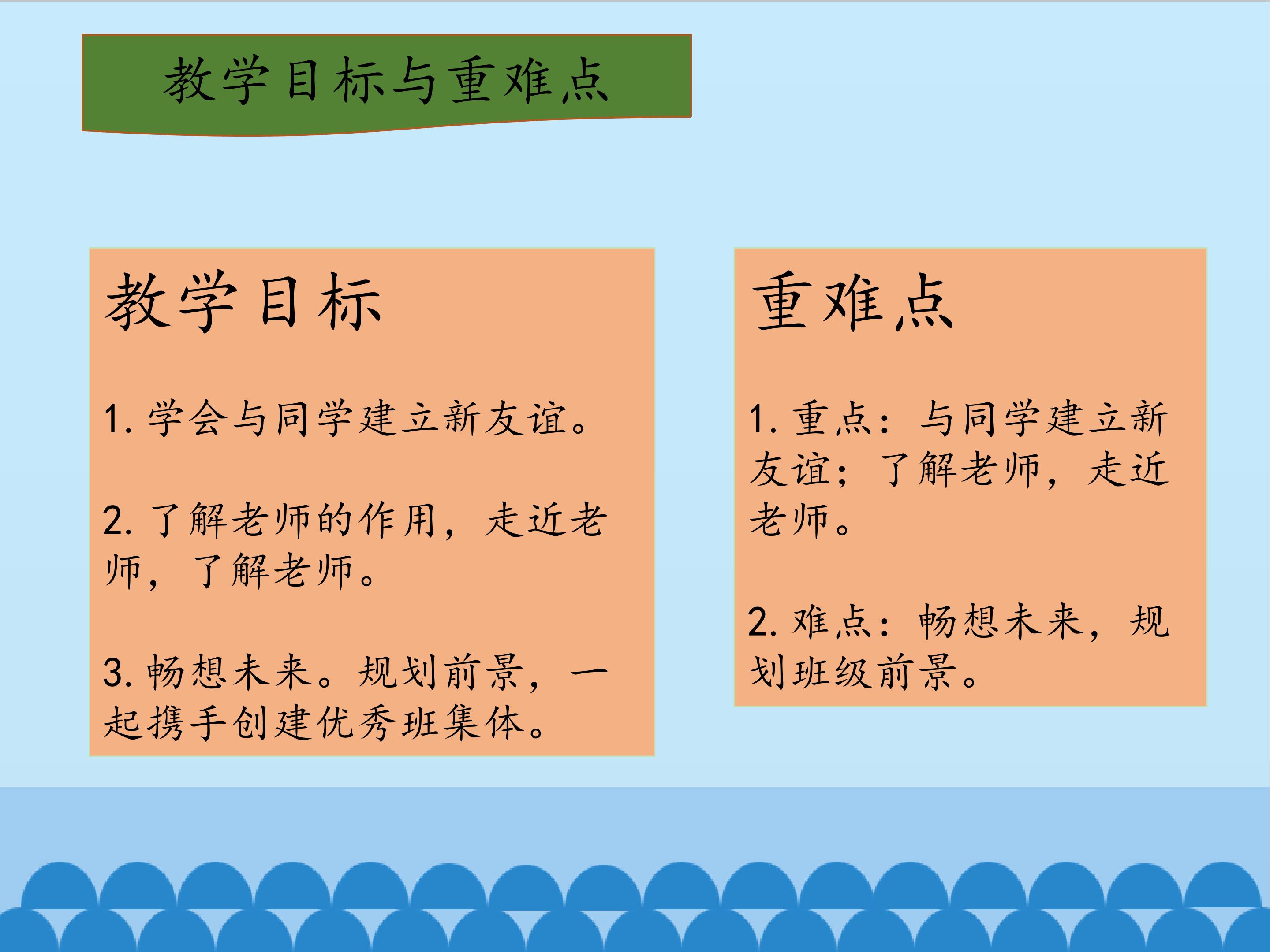 教学目标与重难点

教学目标

1. 学会与同学建立新友谊。

2. 了解老师的作用，走近老师，了解老师。

3. 畅想未来。规划前景，一起携手创建优秀班集体。

重难点

1. 重点：与同学建立新友谊；了解老师，走近老师。

2. 难点：畅想未来，规划班级前景。